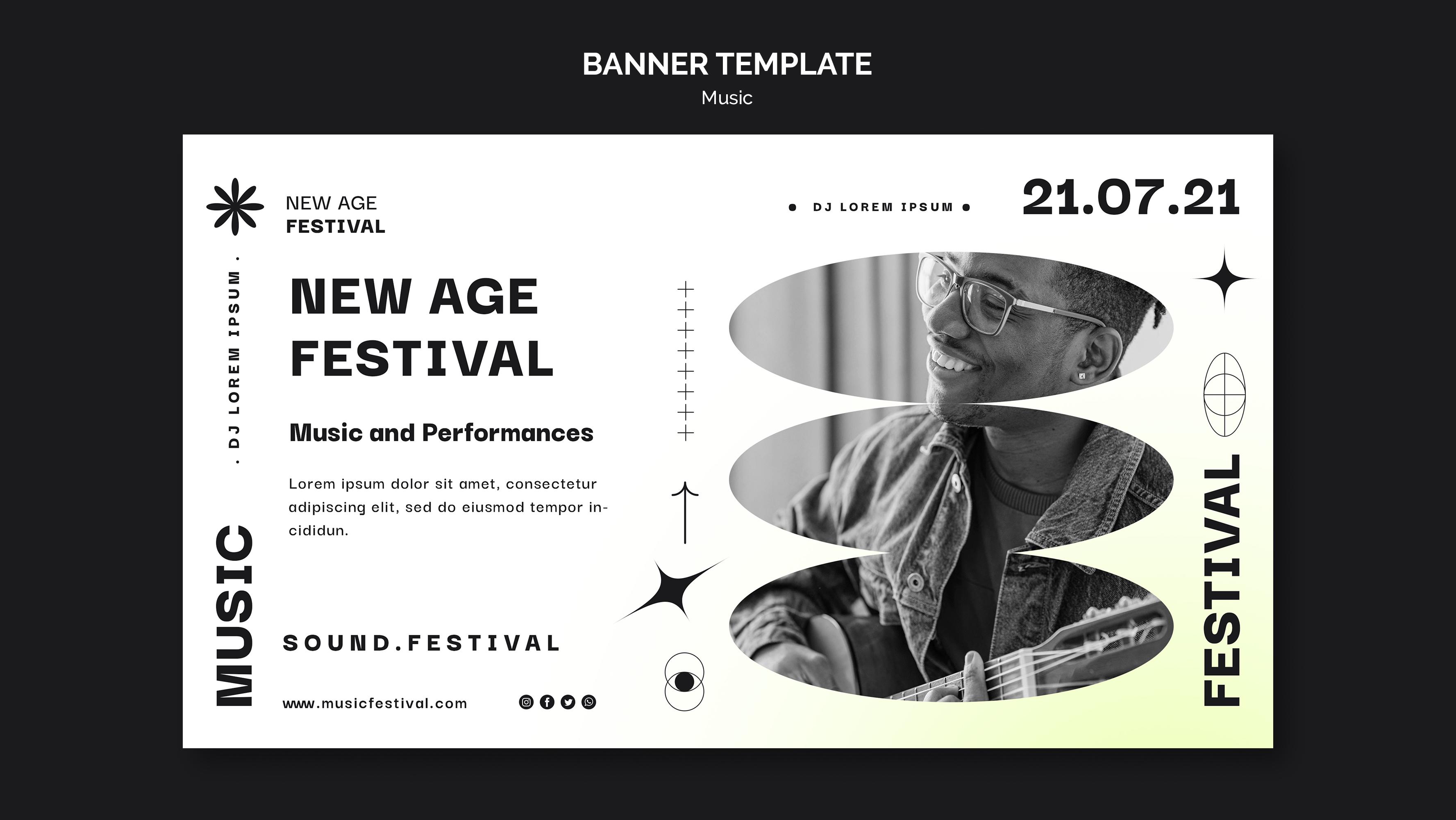 BANNER TEMPLATE
Music

NEW AGE
FESTIVAL

• DJ LOREM IPSUM •

21.07.21

. DJ LOREM IPSUM .

NEW AGE
FESTIVAL

Music and Performances

Lorem ipsum dolor sit amet, consectetur adipiscing elit, sed do eiusmod tempor incididun.

MUSIC

SOUND.FESTIVAL

www.musicfestival.com

FESTIVAL